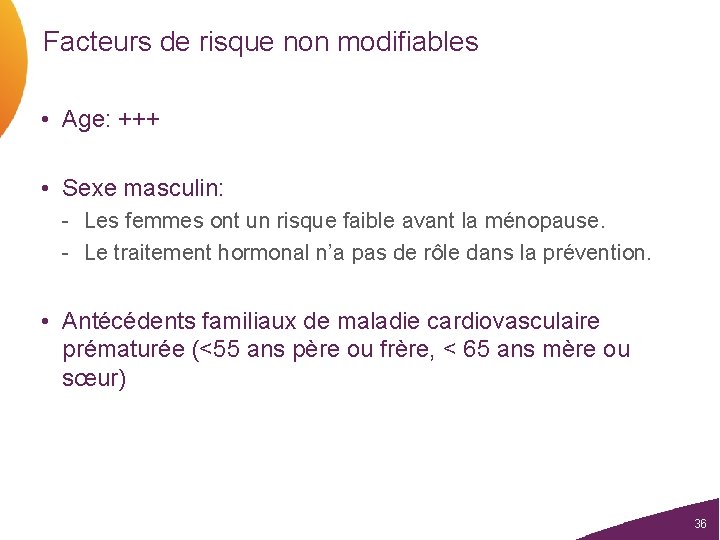 Facteurs de risque non modifiables

• Age: +++

• Sexe masculin:
- Les femmes ont un risque faible avant la ménopause.
- Le traitement hormonal n'a pas de rôle dans la prévention.

• Antécédents familiaux de maladie cardiovasculaire prématurée (<55 ans père ou frère, < 65 ans mère ou sœur)

36